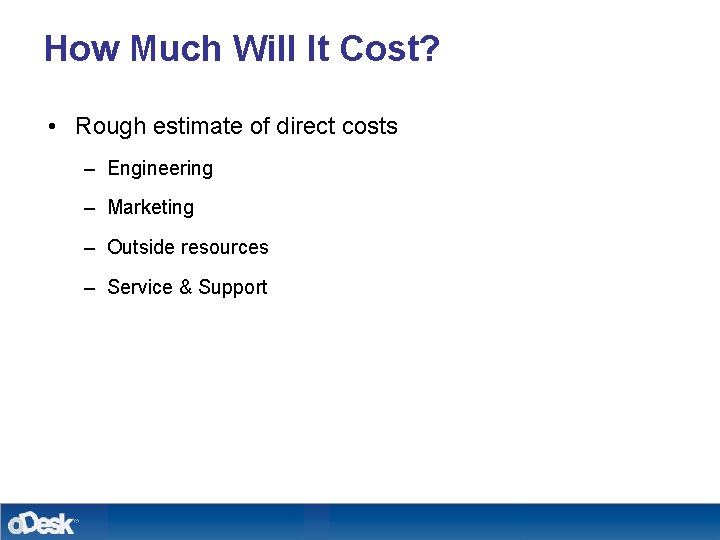 How Much Will It Cost?

• Rough estimate of direct costs

– Engineering

– Marketing

– Outside resources

– Service & Support

oDesk